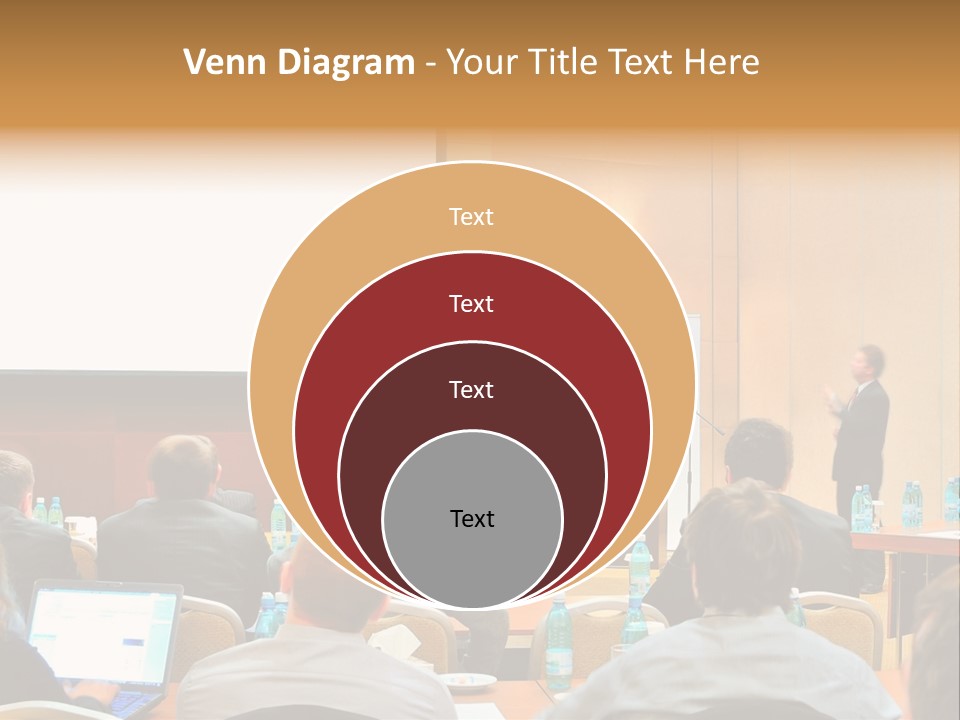 Venn Diagram - Your Title Text Here

Text

Text

Text

Text